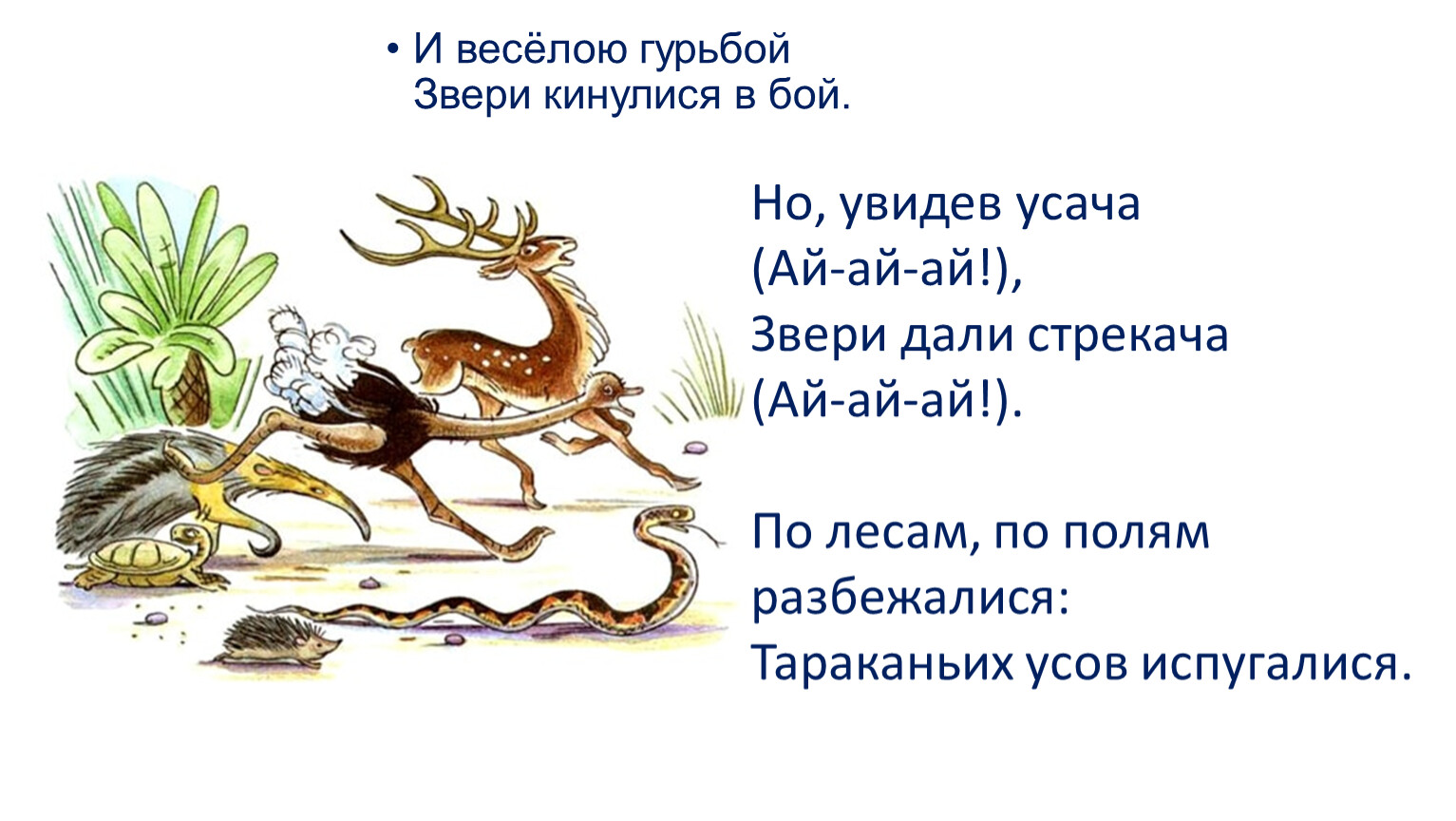 • И весёлою гурьбой
Звери кинулися в бой.

Но, увидев усача
(Ай-ай-ай!),
Звери дали стрекача
(Ай-ай-ай!).

По лесам, по полям
разбежалися:
Тараканьих усов испугалися.